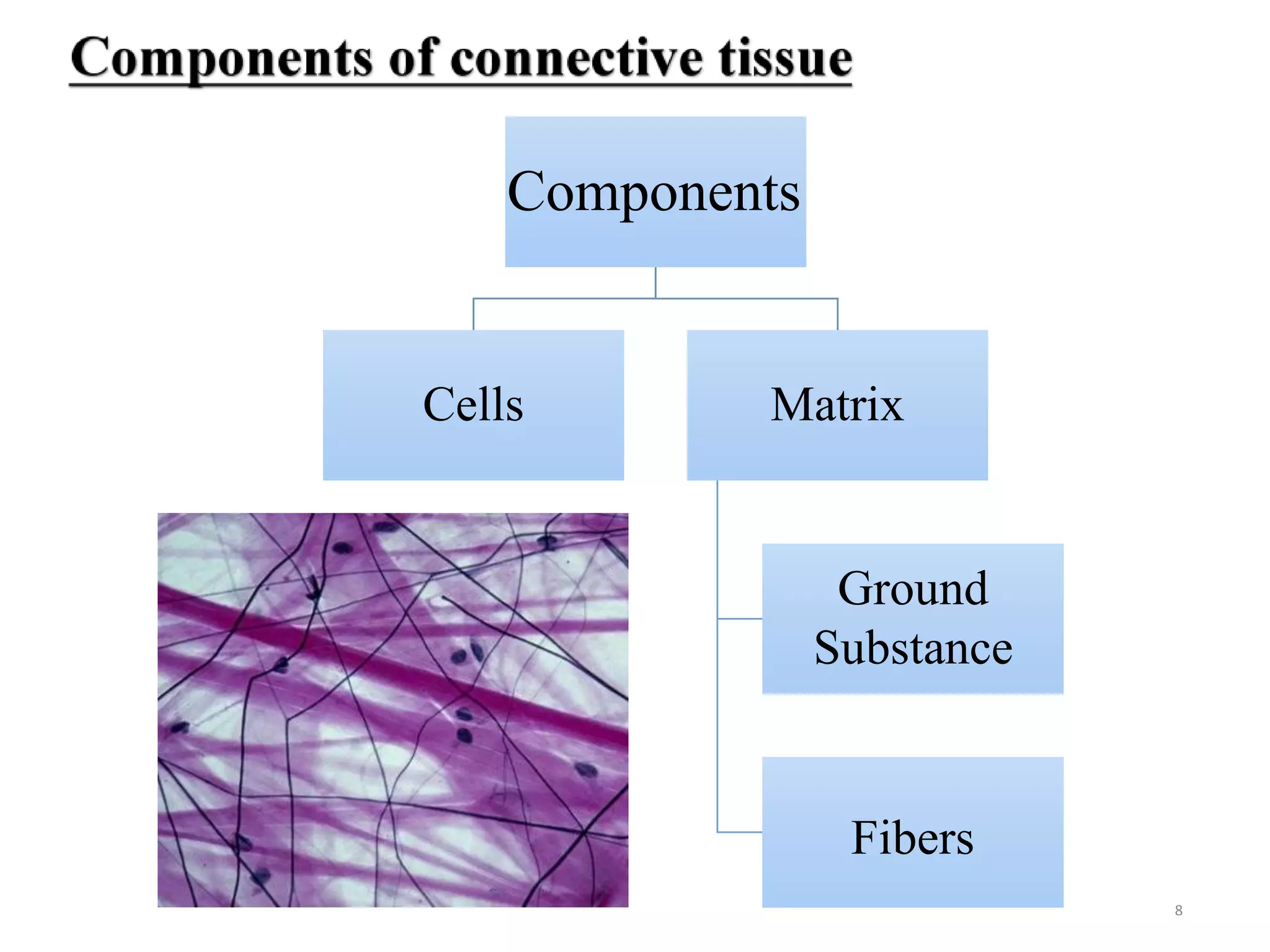 Components of connective tissue

Components

Cells

Matrix

Ground Substance

Fibers

8